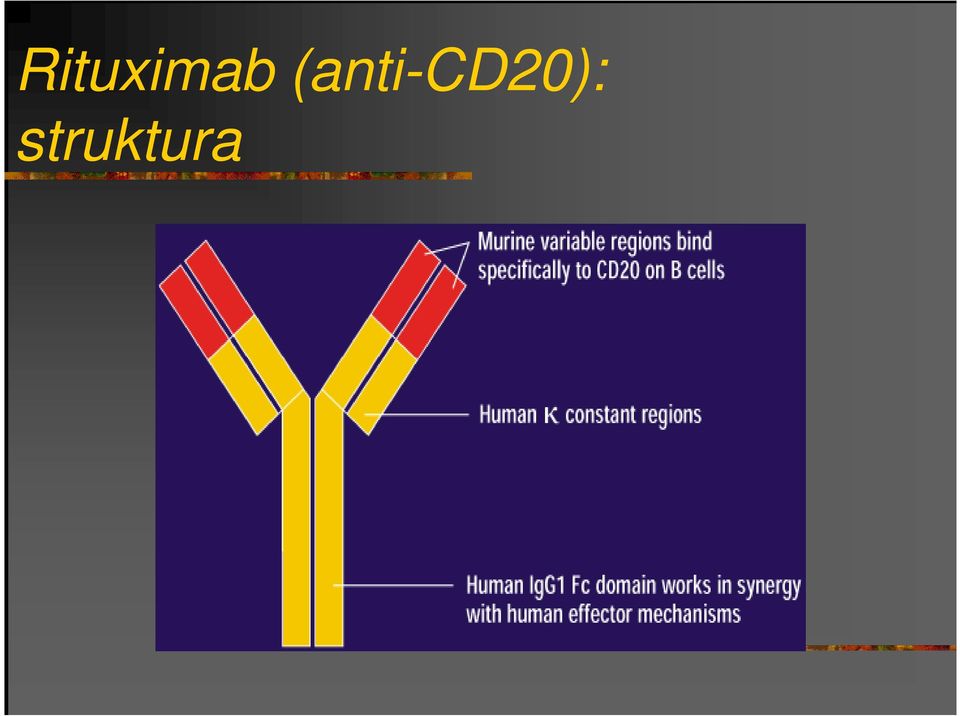 Rituximab (anti-CD20): struktura

Murine variable regions bind specifically to CD20 on B cells

Human κ constant regions

Human IgG1 Fc domain works in synergy with human effector mechanisms